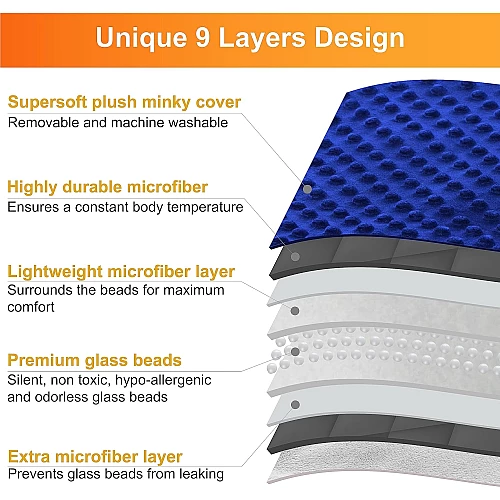 Unique 9 Layers Design

Supersoft plush minky cover
Removable and machine washable

Highly durable microfiber
Ensures a constant body temperature

Lightweight microfiber layer
Surrounds the beads for maximum comfort

Premium glass beads
Silent, non toxic, hypo-allergenic and odorless glass beads

Extra microfiber layer
Prevents glass beads from leaking